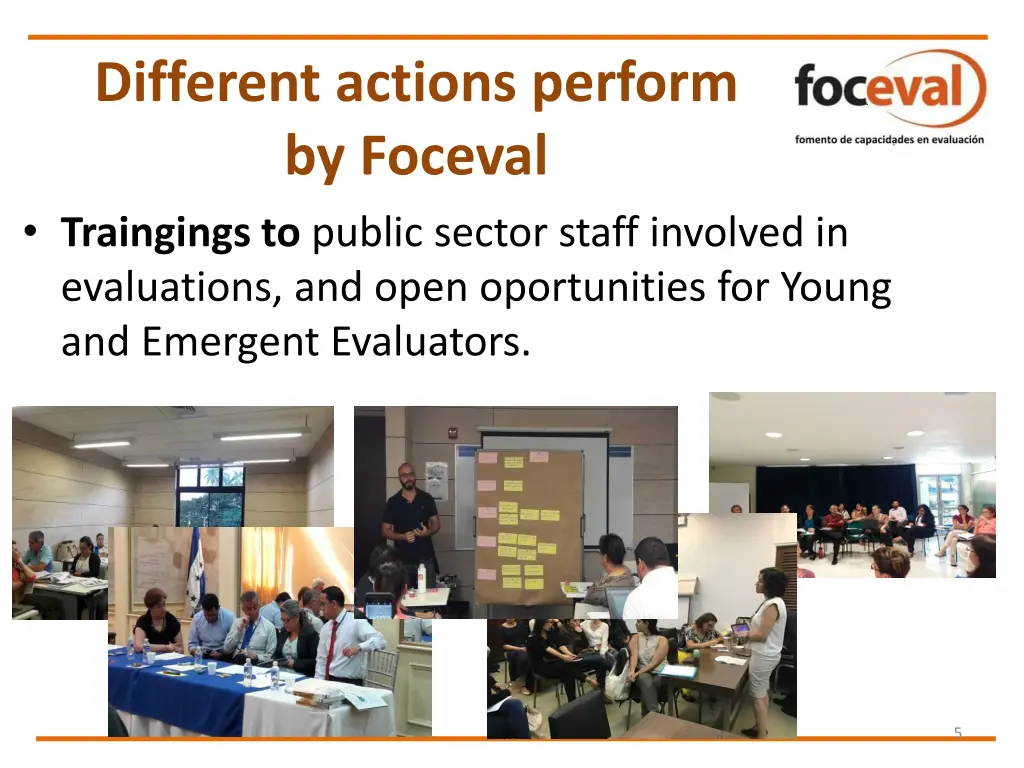 Different actions perform by Foceval

foceval
fomento de capacidades en evaluación

• Traingings to public sector staff involved in evaluations, and open oportunities for Young and Emergent Evaluators.

5